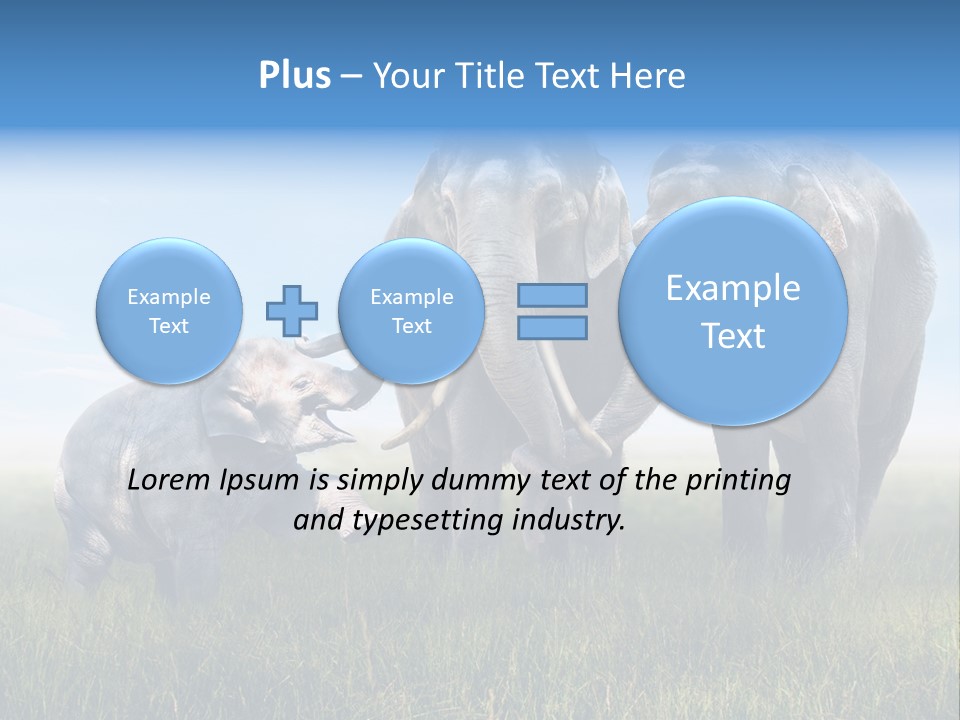 Plus – Your Title Text Here

Example Text

Example Text

Example Text

Lorem Ipsum is simply dummy text of the printing and typesetting industry.